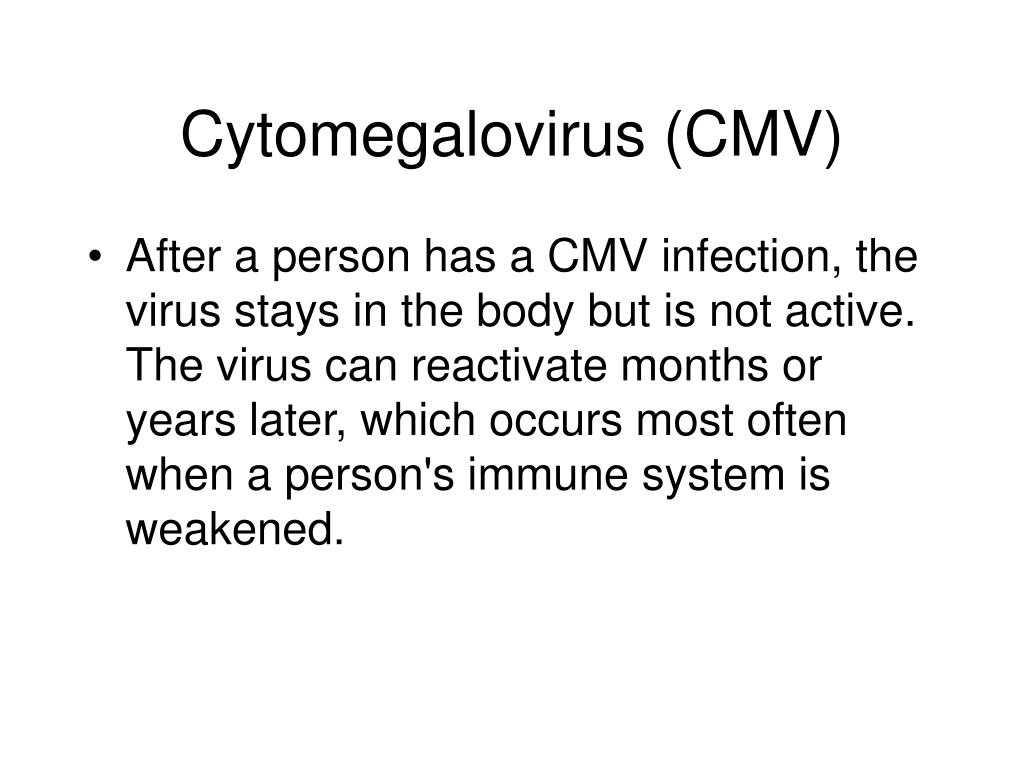 Cytomegalovirus (CMV)

• After a person has a CMV infection, the virus stays in the body but is not active. The virus can reactivate months or years later, which occurs most often when a person's immune system is weakened.